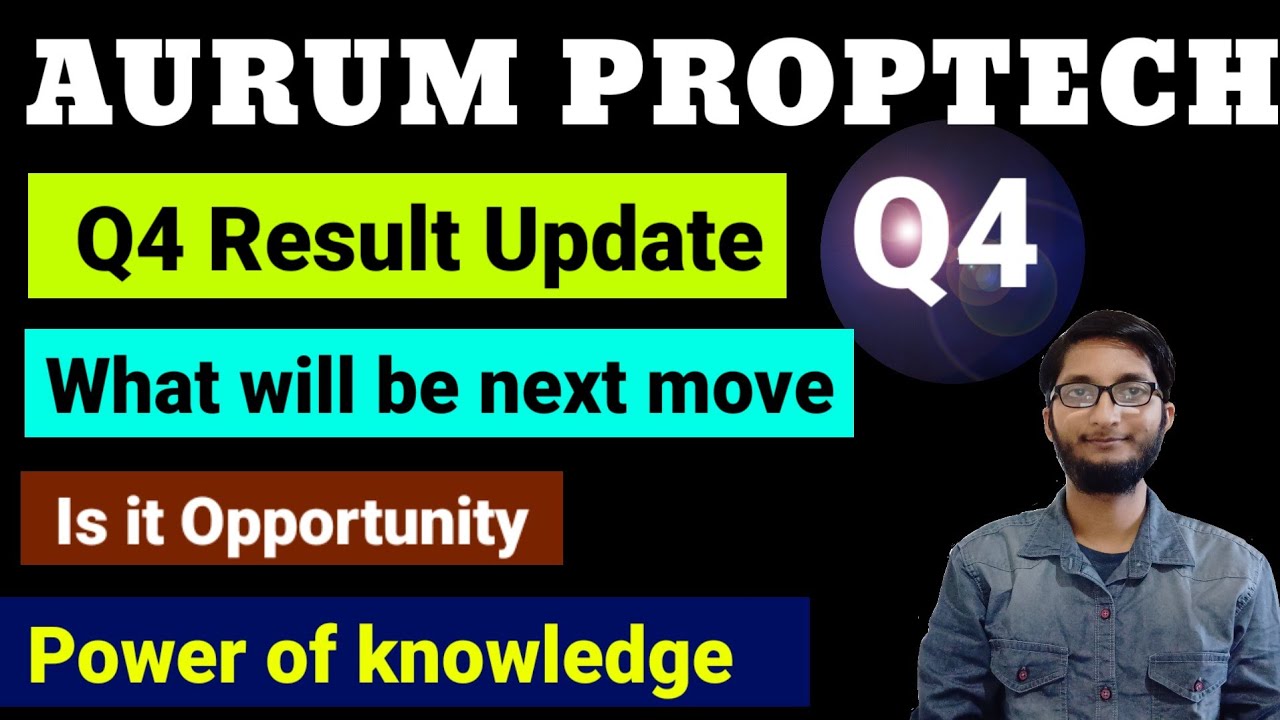 AURUM PROPTECH

Q4 Result Update

Q4

What will be next move

Is it Opportunity

Power of knowledge